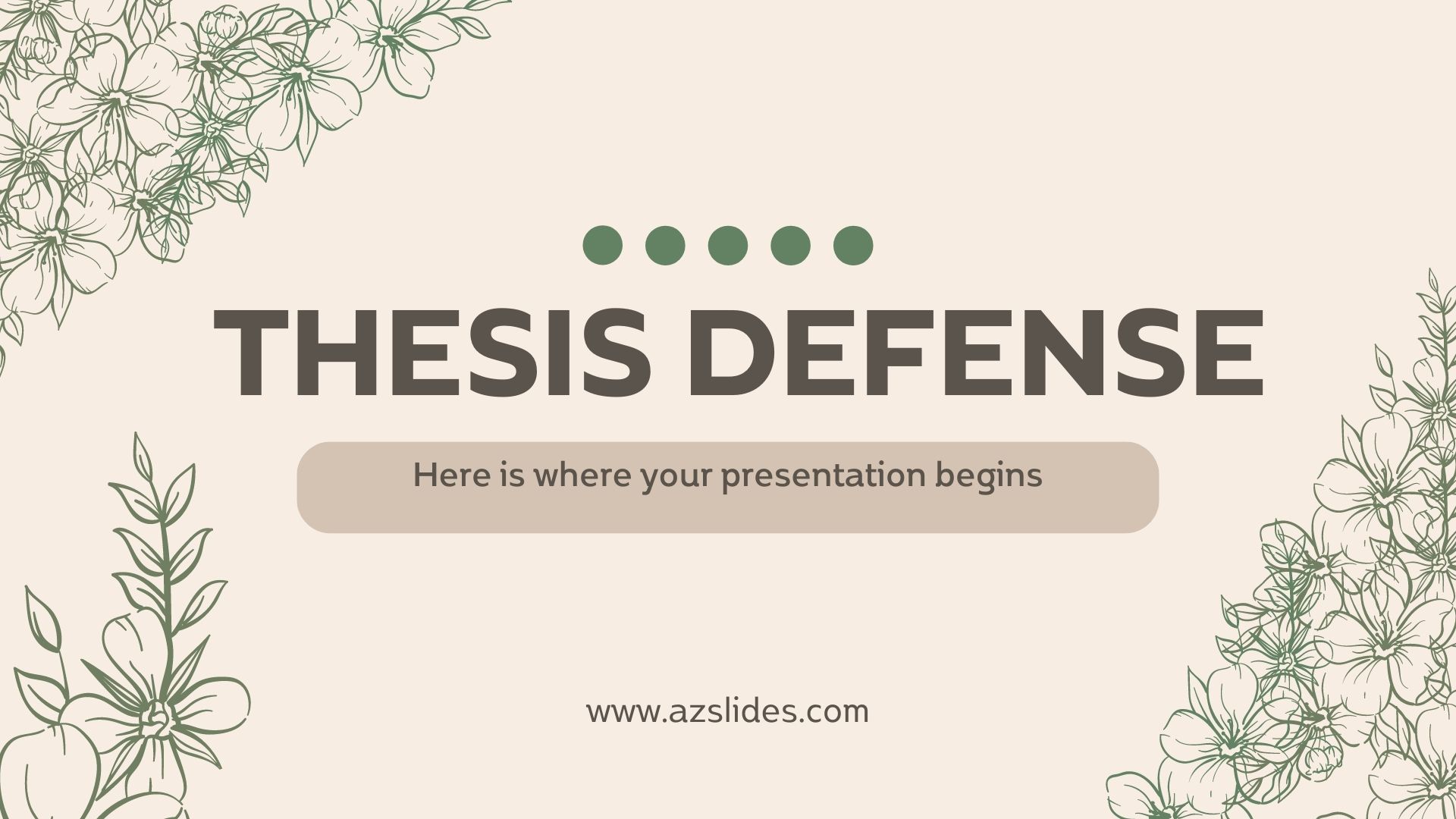 THESIS DEFENSE

Here is where your presentation begins

www.azslides.com